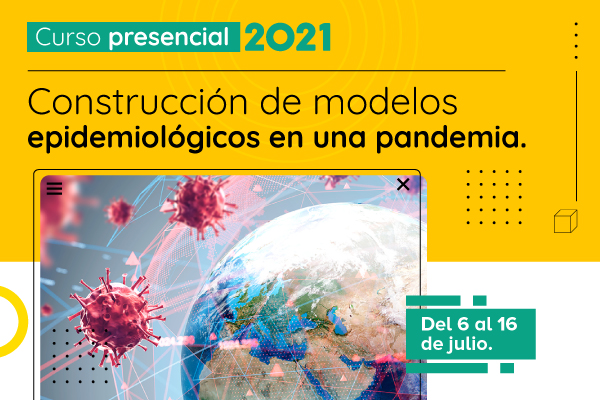 Curso presencial 2021

Construcción de modelos epidemiológicos en una pandemia.

Del 6 al 16 de julio.